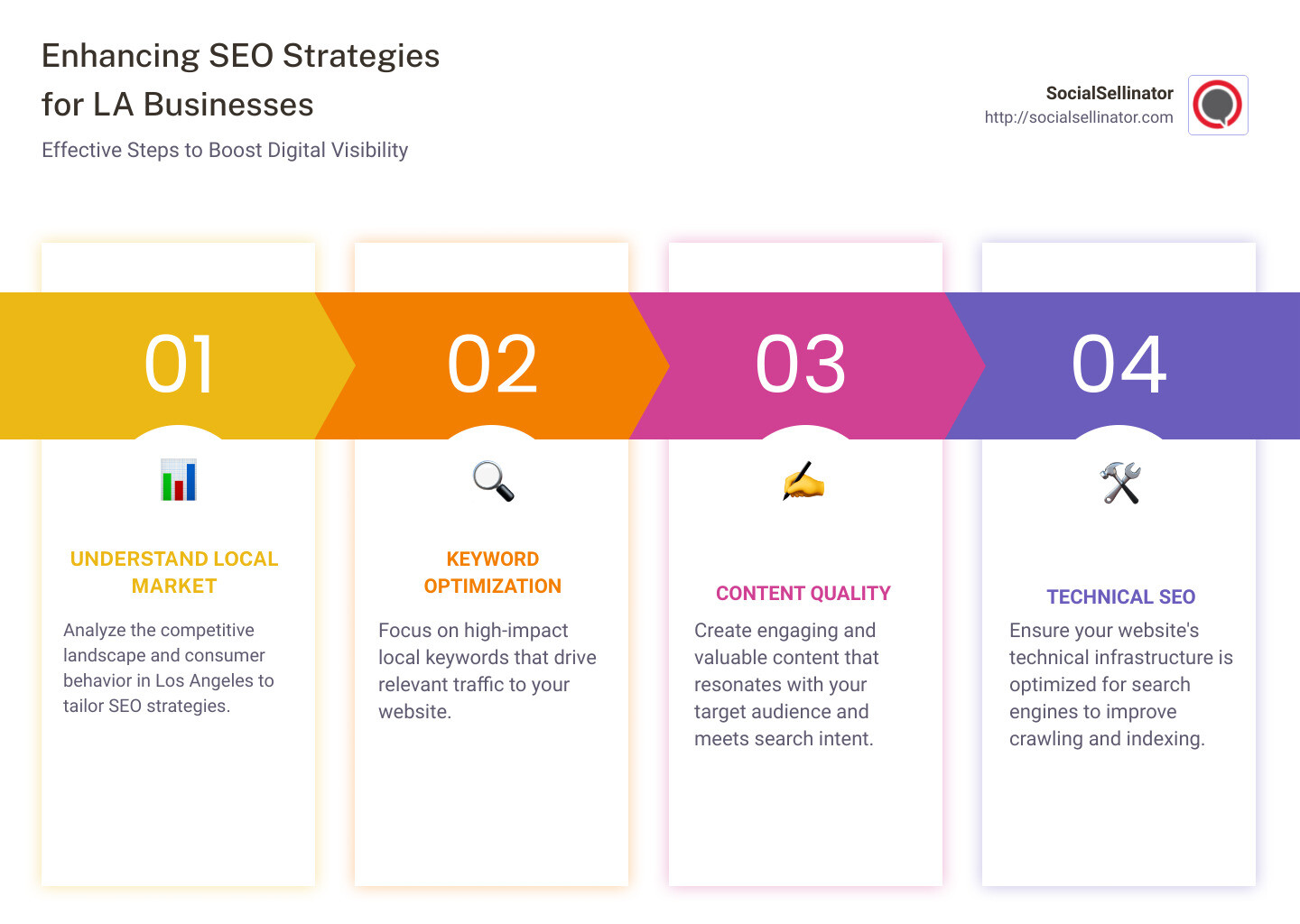 Enhancing SEO Strategies for LA Businesses

Effective Steps to Boost Digital Visibility

SocialSellinator
http://socialsellinator.com

01

UNDERSTAND LOCAL MARKET

Analyze the competitive landscape and consumer behavior in Los Angeles to tailor SEO strategies.

02

KEYWORD OPTIMIZATION

Focus on high-impact local keywords that drive relevant traffic to your website.

03

CONTENT QUALITY

Create engaging and valuable content that resonates with your target audience and meets search intent.

04

TECHNICAL SEO

Ensure your website's technical infrastructure is optimized for search engines to improve crawling and indexing.